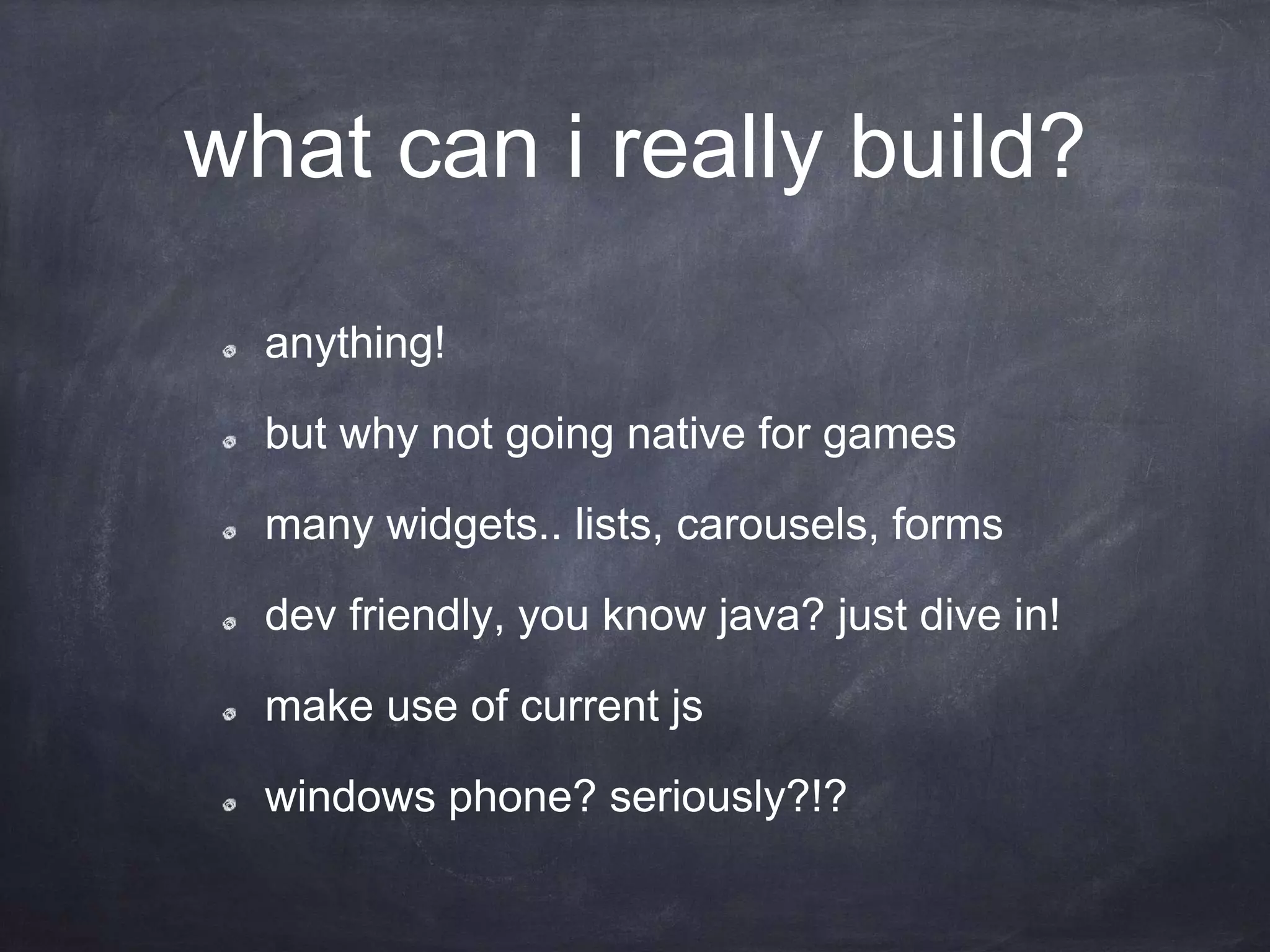 what can i really build?

anything!

but why not going native for games

many widgets.. lists, carousels, forms

dev friendly, you know java? just dive in!

make use of current js

windows phone? seriously?!?